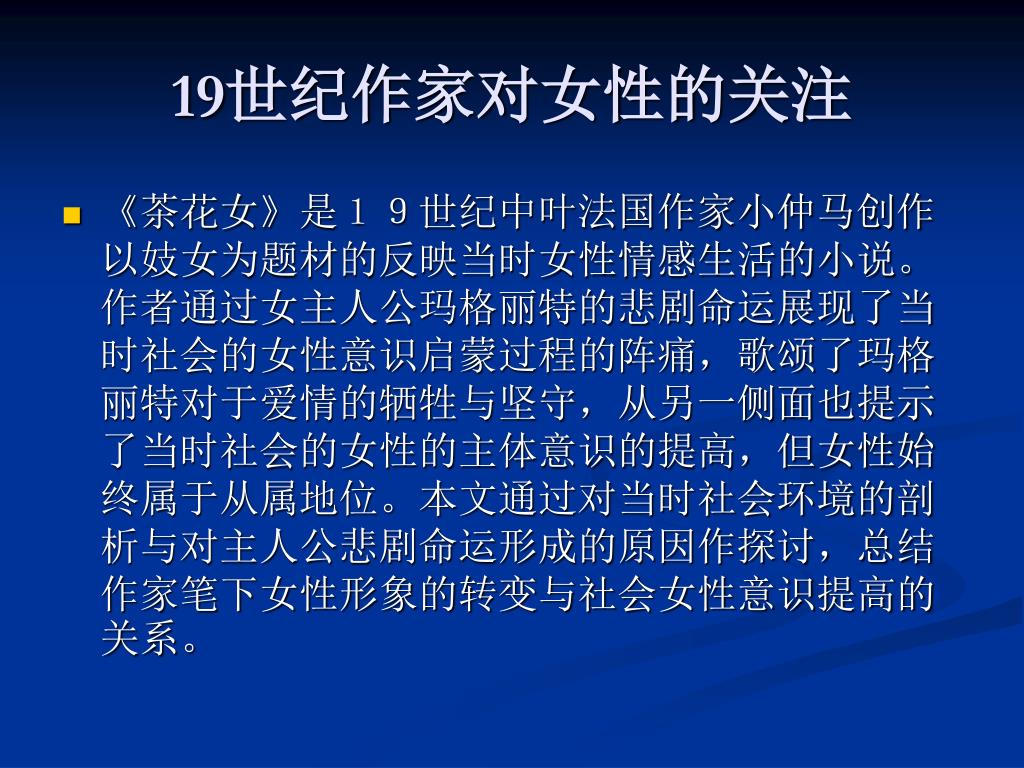 19世纪作家对女性的关注

《茶花女》是１９世纪中叶法国作家小仲马创作以妓女为题材的反映当时女性情感生活的小说。作者通过女主人公玛格丽特的悲剧命运展现了当时社会的女性意识启蒙过程的阵痛，歌颂了玛格丽特对于爱情的牺牲与坚守，从另一侧面也提示了当时社会的女性的主体意识的提高，但女性始终属于从属地位。本文通过对当时社会环境的剖析与对主人公悲剧命运形成的原因作探讨，总结作家笔下女性形象的转变与社会女性意识提高的关系。